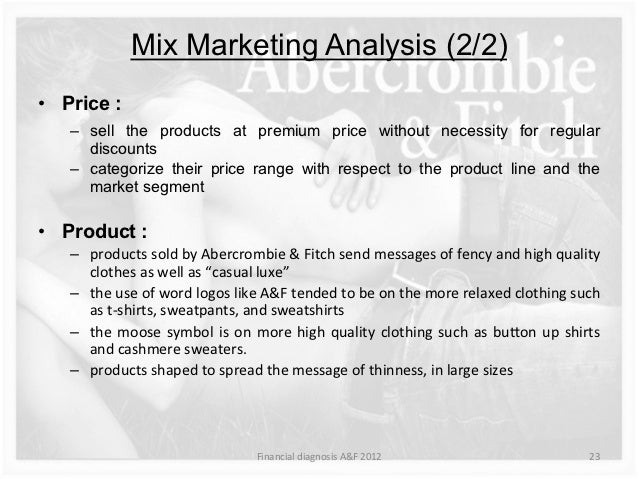 Mix Marketing Analysis (2/2)

Abercrombie & Fitch

• Price :
– sell the products at premium price without necessity for regular discounts
– categorize their price range with respect to the product line and the market segment

• Product :
– products sold by Abercrombie & Fitch send messages of fency and high quality clothes as well as "casual luxe"
– the use of word logos like A&F tended to be on the more relaxed clothing such as t-shirts, sweatpants, and sweatshirts
– the moose symbol is on more high quality clothing such as button up shirts and cashmere sweaters.
– products shaped to spread the message of thinness, in large sizes

Financial diagnosis A&F 2012

23